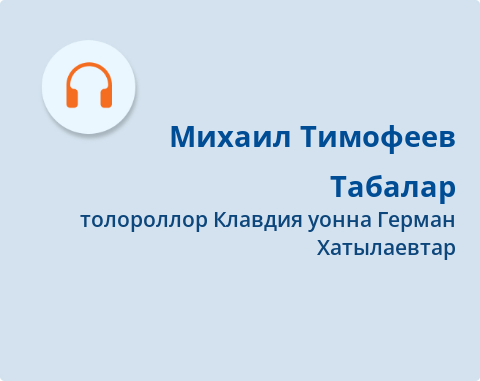 Михаил Тимофеев

Табалар

толороллор Клавдия уонна Герман Хатылаевтар